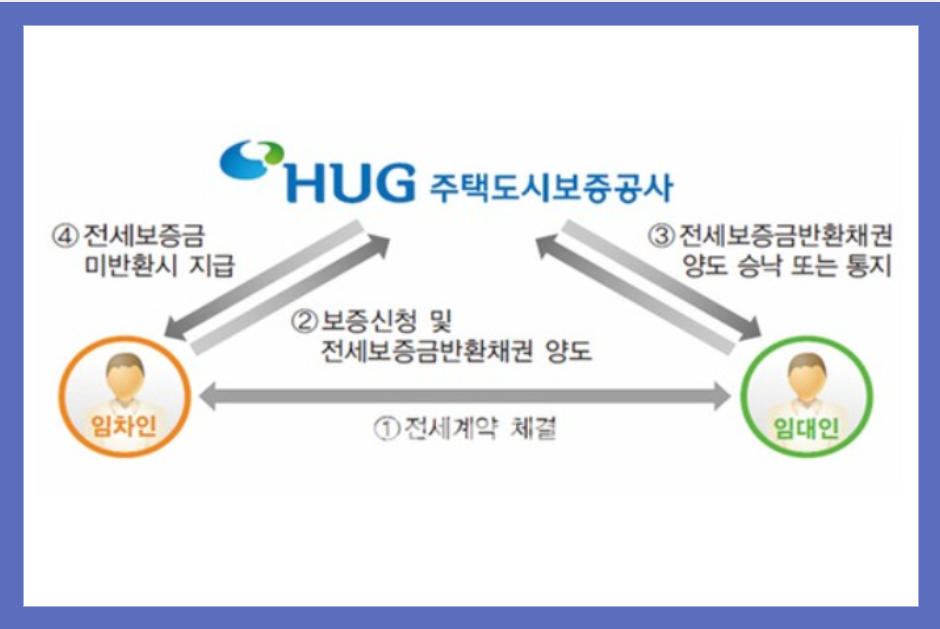 HUG 주택도시보증공사

④ 전세보증금 미반환시 지급

③ 전세보증금반환채권 양도 승낙 또는 통지

② 보증신청 및 전세보증금반환채권 양도

임차인

① 전세계약 체결

임대인